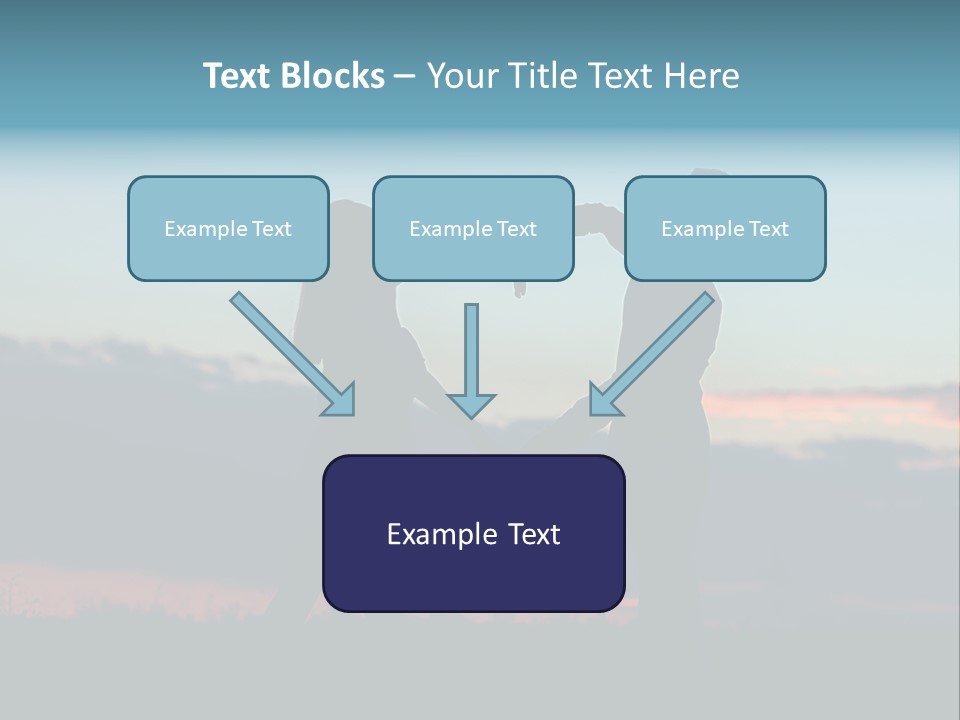 Text Blocks – Your Title Text Here

Example Text

Example Text

Example Text

Example Text